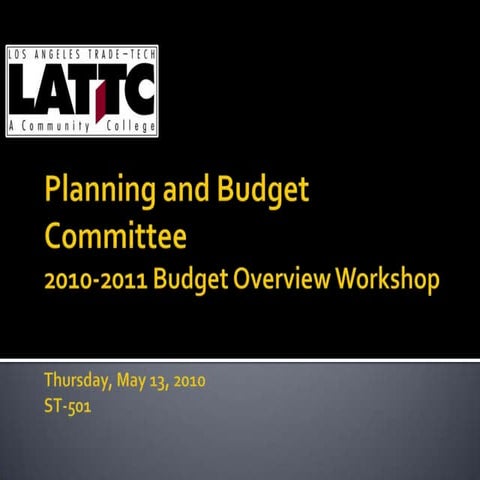 LOS ANGELES TRADE-TECH
LATTC
A Community College

Planning and Budget Committee
2010-2011 Budget Overview Workshop

Thursday, May 13, 2010
ST-501